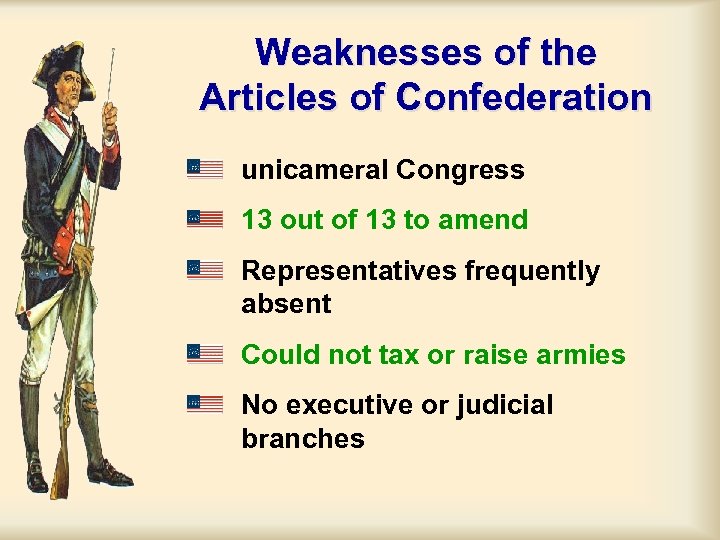 Weaknesses of the Articles of Confederation

unicameral Congress

13 out of 13 to amend

Representatives frequently absent

Could not tax or raise armies

No executive or judicial branches